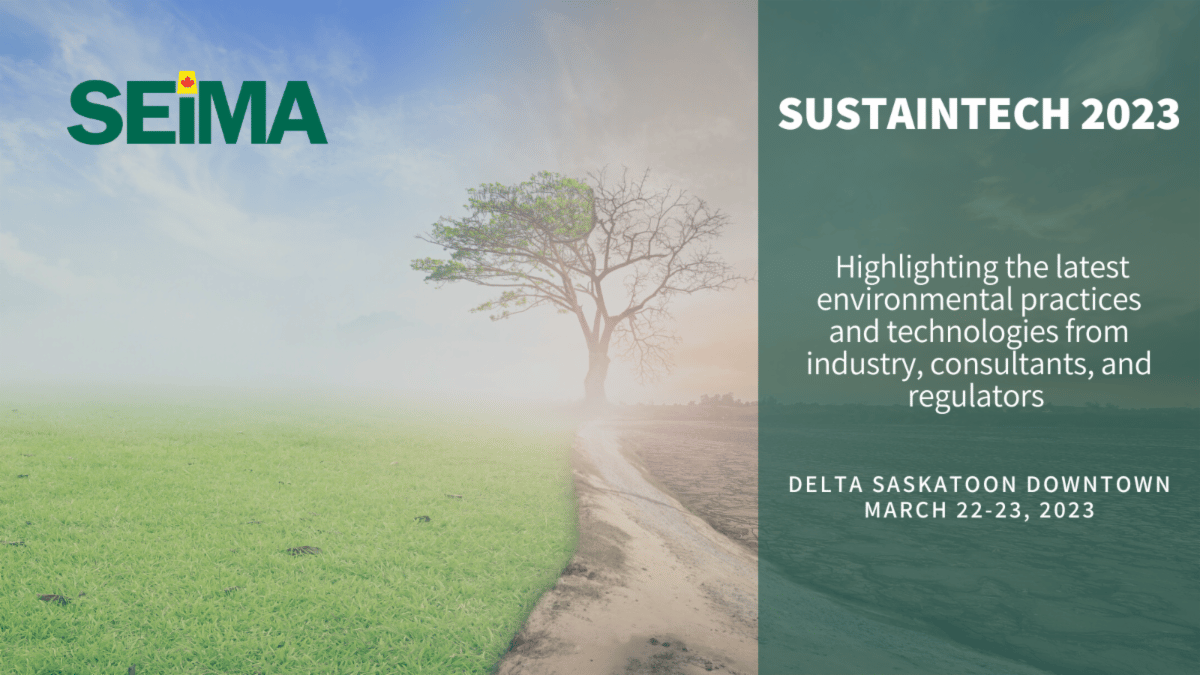 SEiMA

SUSTAINTECH 2023

Highlighting the latest environmental practices and technologies from industry, consultants, and regulators

DELTA SASKATOON DOWNTOWN
MARCH 22-23, 2023